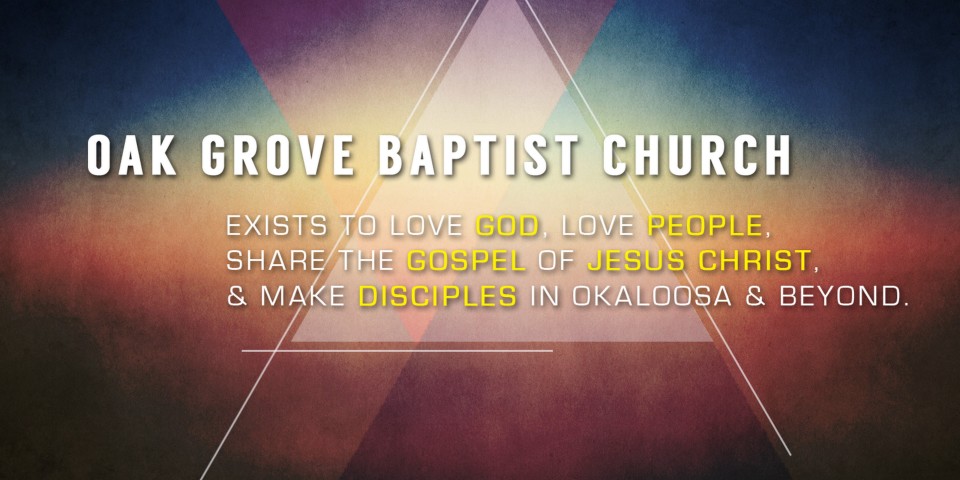 OAK GROVE BAPTIST CHURCH

EXISTS TO LOVE GOD, LOVE PEOPLE, SHARE THE GOSPEL OF JESUS CHRIST, & MAKE DISCIPLES IN OKALOOSA & BEYOND.